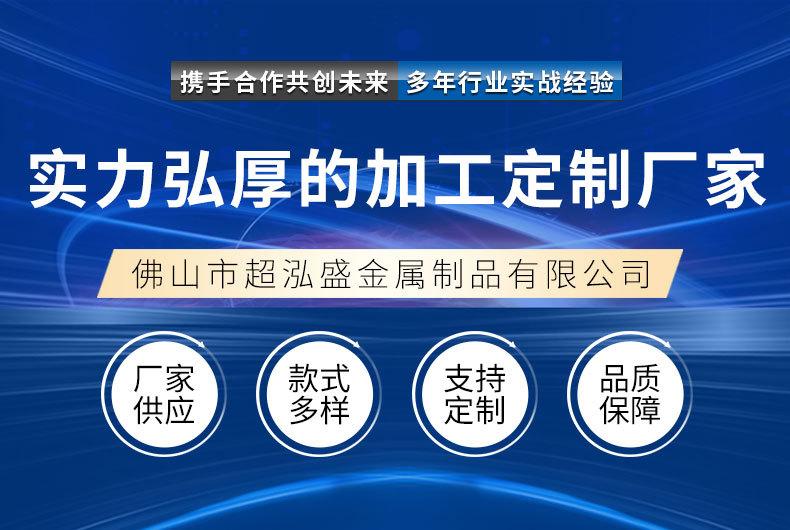 携手合作共创未来 多年行业实战经验

实力弘厚的加工定制厂家

佛山市超泓盛金属制品有限公司

厂家供应

款式多样

支持定制

品质保障